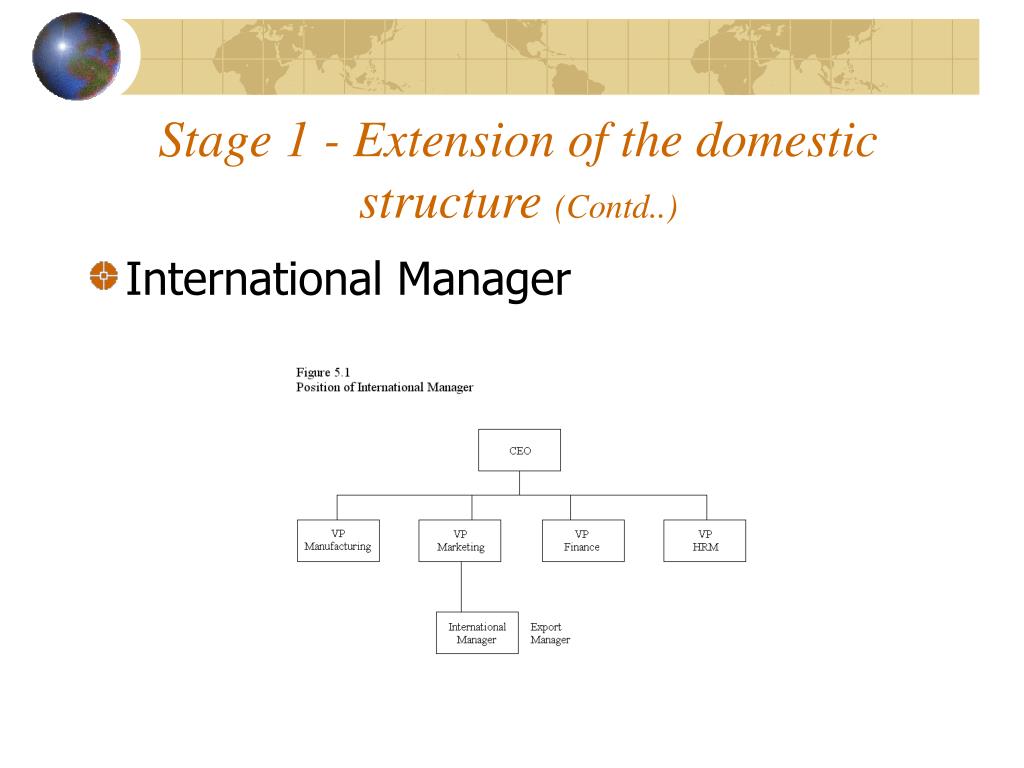 Stage 1 - Extension of the domestic structure (Contd..)

International Manager

Figure 5.1
Position of International Manager

CEO

VP
Manufacturing

VP
Marketing

VP
Finance

VP
HRM

International
Manager

Export
Manager